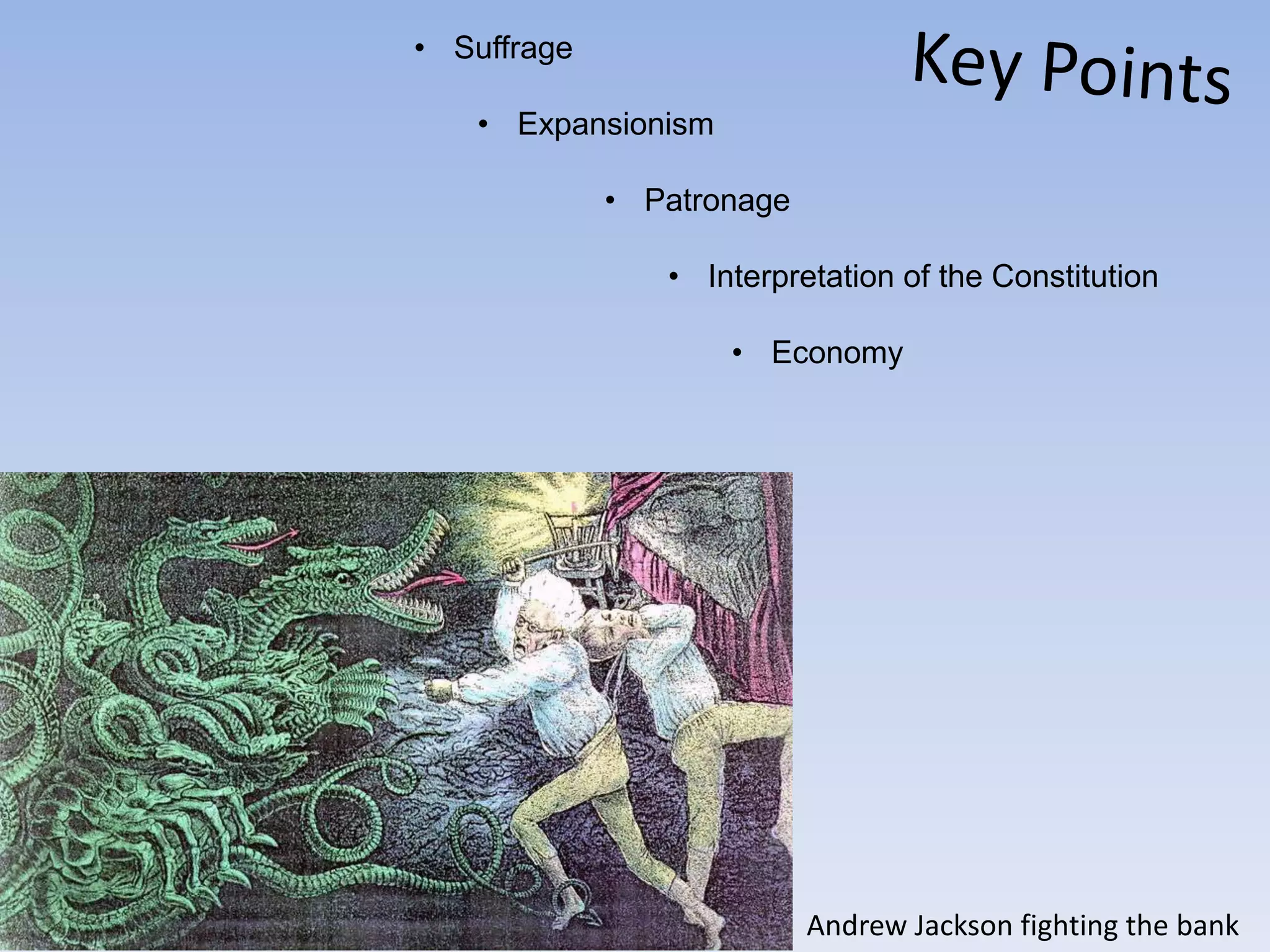 Key Points

• Suffrage

• Expansionism

• Patronage

• Interpretation of the Constitution

• Economy

Andrew Jackson fighting the bank